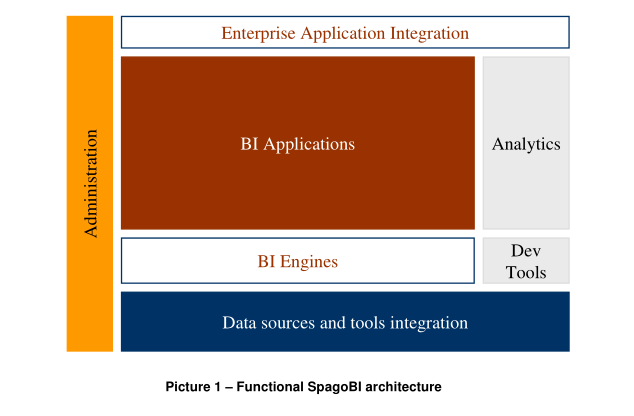 Administration

Enterprise Application Integration

BI Applications

Analytics

BI Engines

Dev Tools

Data sources and tools integration

Picture 1 – Functional SpagoBI architecture